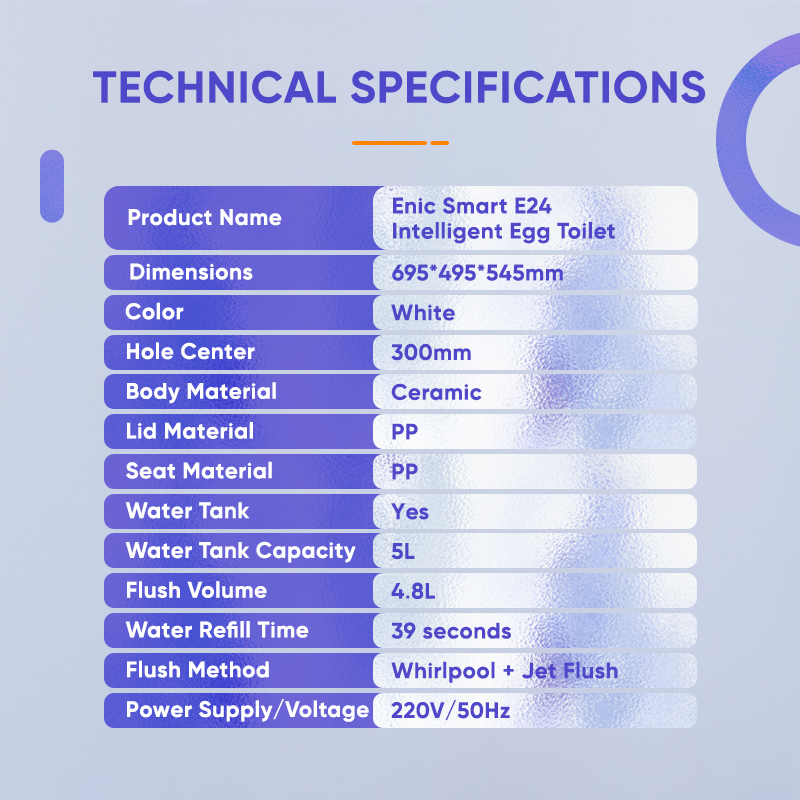 TECHNICAL SPECIFICATIONS

| Product Name | Enic Smart E24 Intelligent Egg Toilet |
|---|---|
| Dimensions | 695*495*545mm |
| Color | White |
| Hole Center | 300mm |
| Body Material | Ceramic |
| Lid Material | PP |
| Seat Material | PP |
| Water Tank | Yes |
| Water Tank Capacity | 5L |
| Flush Volume | 4.8L |
| Water Refill Time | 39 seconds |
| Flush Method | Whirlpool + Jet Flush |
| Power Supply/Voltage | 220V/50Hz |